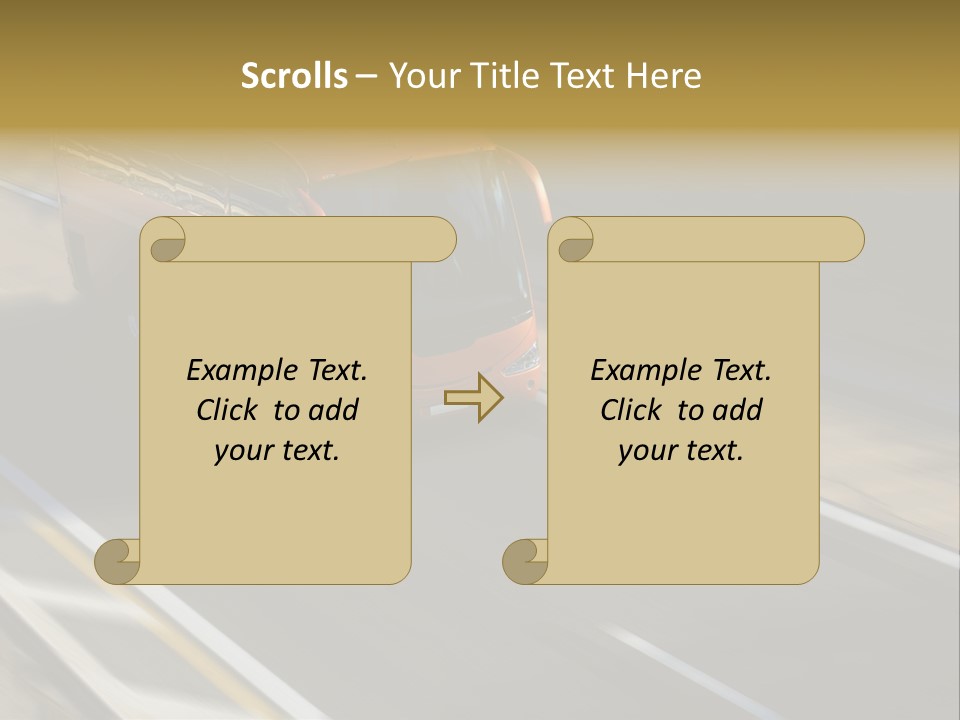 Scrolls – Your Title Text Here

Example Text. Click to add your text.

Example Text. Click to add your text.